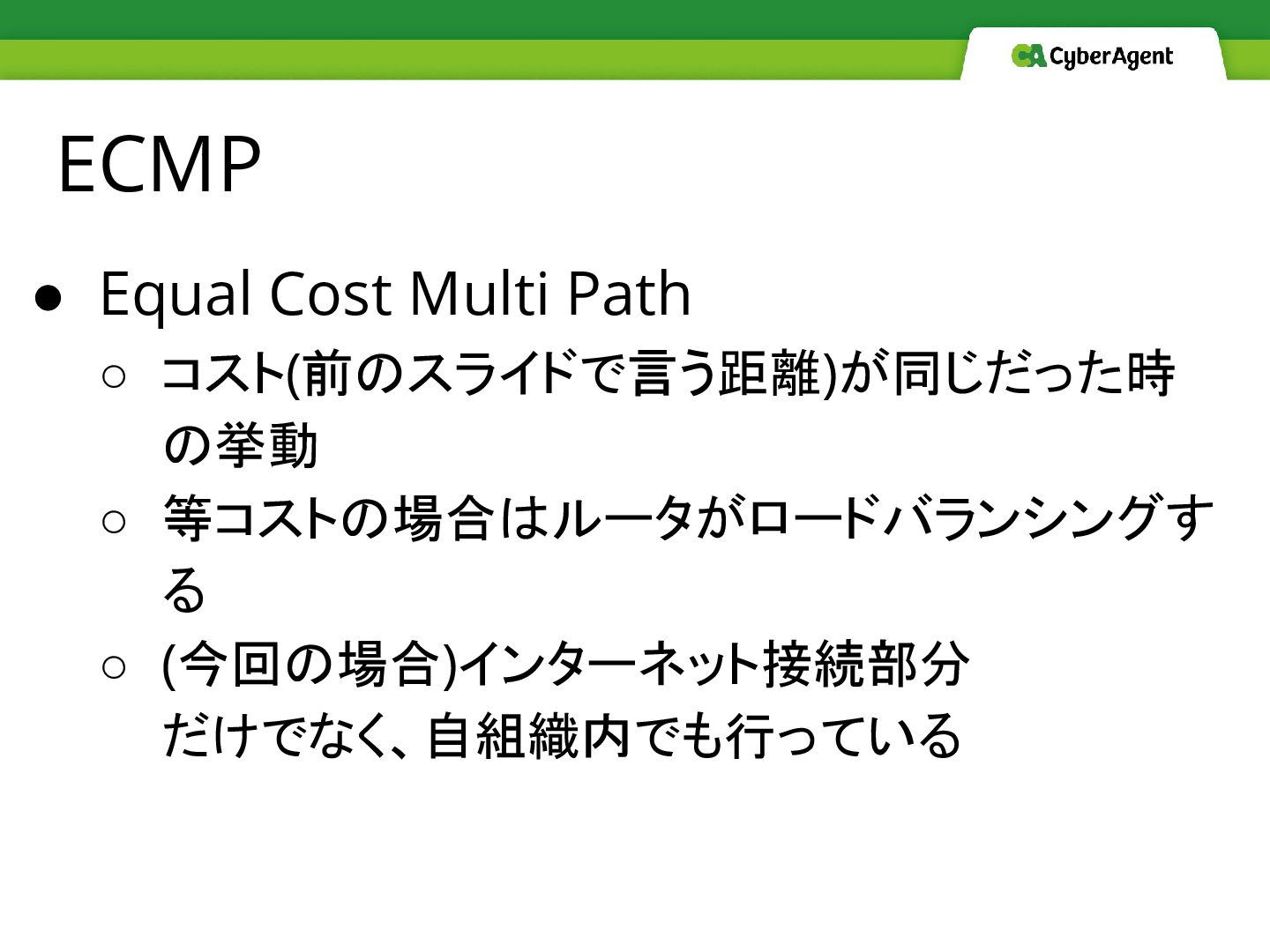 CA CyberAgent

ECMP

● Equal Cost Multi Path
  ○ コスト(前のスライドで言う距離)が同じだった時の挙動
  ○ 等コストの場合はルータがロードバランシングする
  ○ (今回の場合)インターネット接続部分だけでなく、自組織内でも行っている